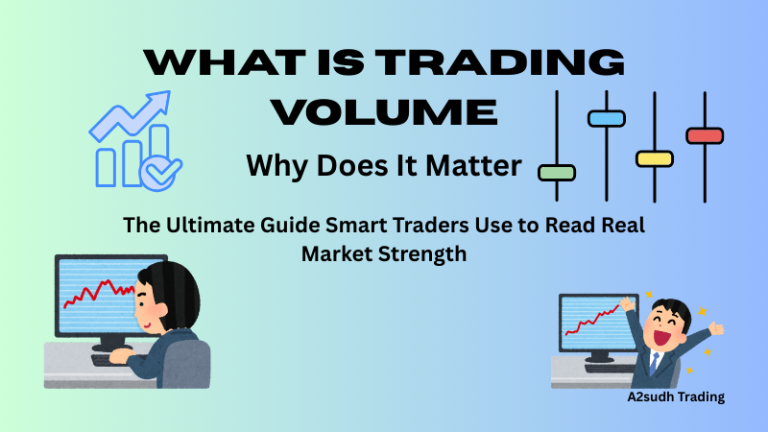 WHAT IS TRADING VOLUME

Why Does It Matter

The Ultimate Guide Smart Traders Use to Read Real Market Strength

A2sudh Trading